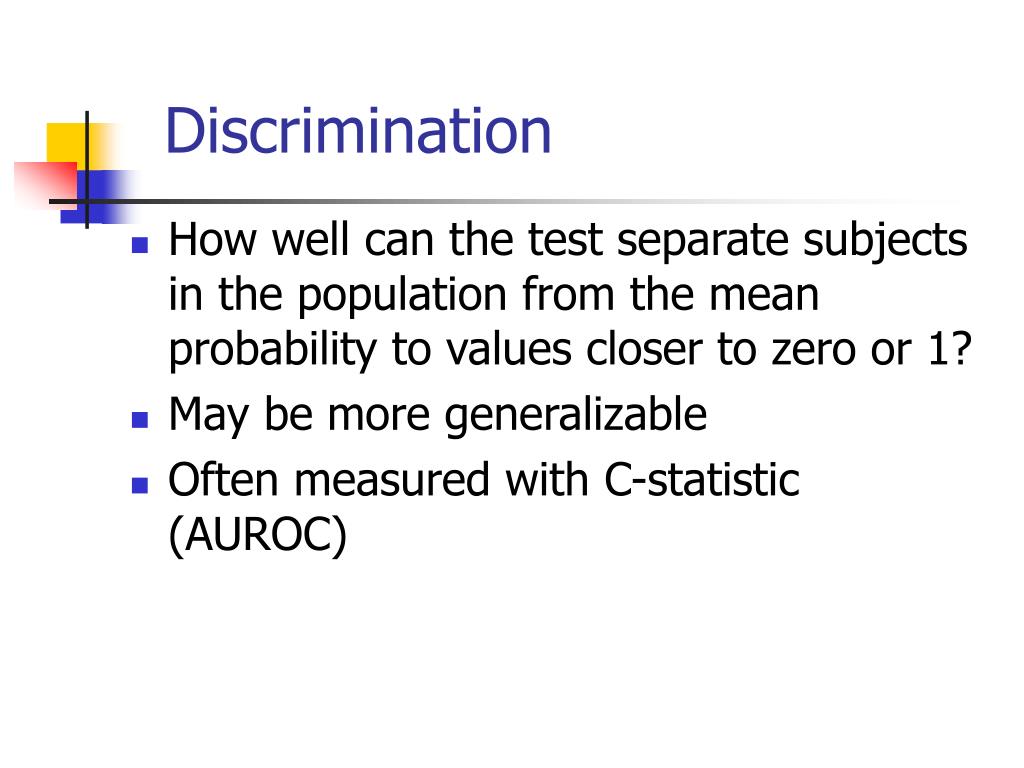 Discrimination

- How well can the test separate subjects in the population from the mean probability to values closer to zero or 1?
- May be more generalizable
- Often measured with C-statistic (AUROC)